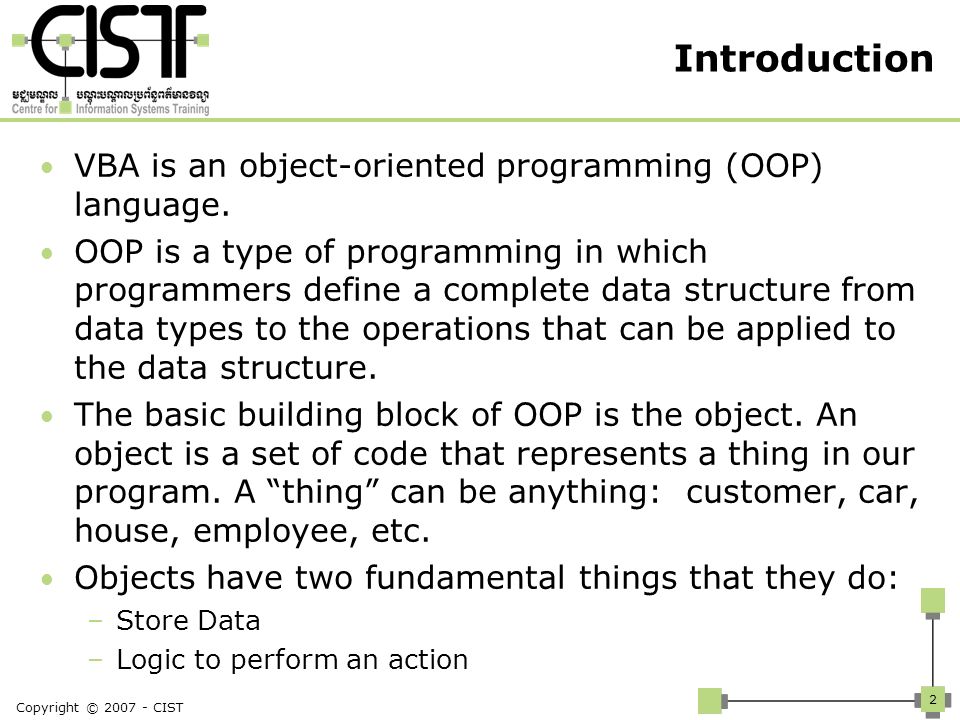 CIST
មជ្ឈមណ្ឌល បណ្តុះបណ្តាលប្រព័ន្ធព័ត៌មានវិទ្យា
Centre for Information Systems Training

Introduction

• VBA is an object-oriented programming (OOP) language.
• OOP is a type of programming in which programmers define a complete data structure from data types to the operations that can be applied to the data structure.
• The basic building block of OOP is the object. An object is a set of code that represents a thing in our program. A “thing” can be anything: customer, car, house, employee, etc.
• Objects have two fundamental things that they do:
– Store Data
– Logic to perform an action

Copyright © 2007 - CIST

2